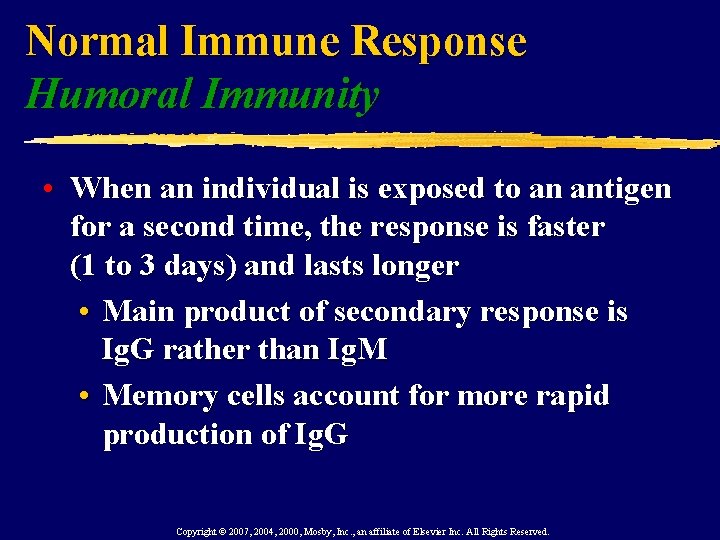 Normal Immune Response
Humoral Immunity

• When an individual is exposed to an antigen for a second time, the response is faster (1 to 3 days) and lasts longer

• Main product of secondary response is IgG rather than IgM

• Memory cells account for more rapid production of IgG

Copyright © 2007, 2004, 2000, Mosby, Inc., an affiliate of Elsevier Inc. All Rights Reserved.